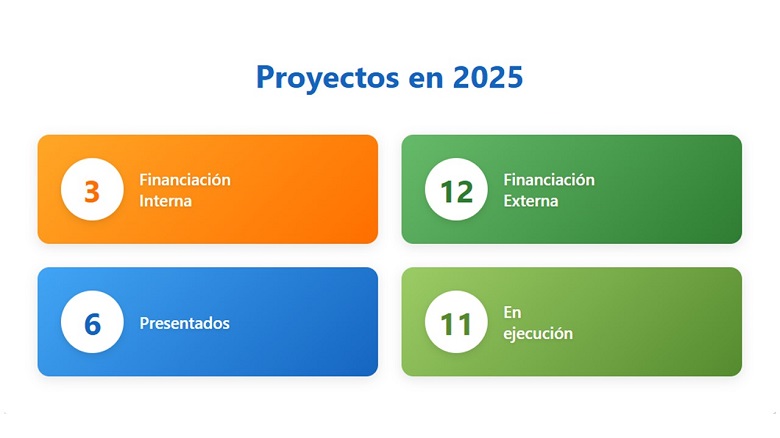 Proyectos en 2025

3 Financiación Interna

12 Financiación Externa

6 Presentados

11 En ejecución